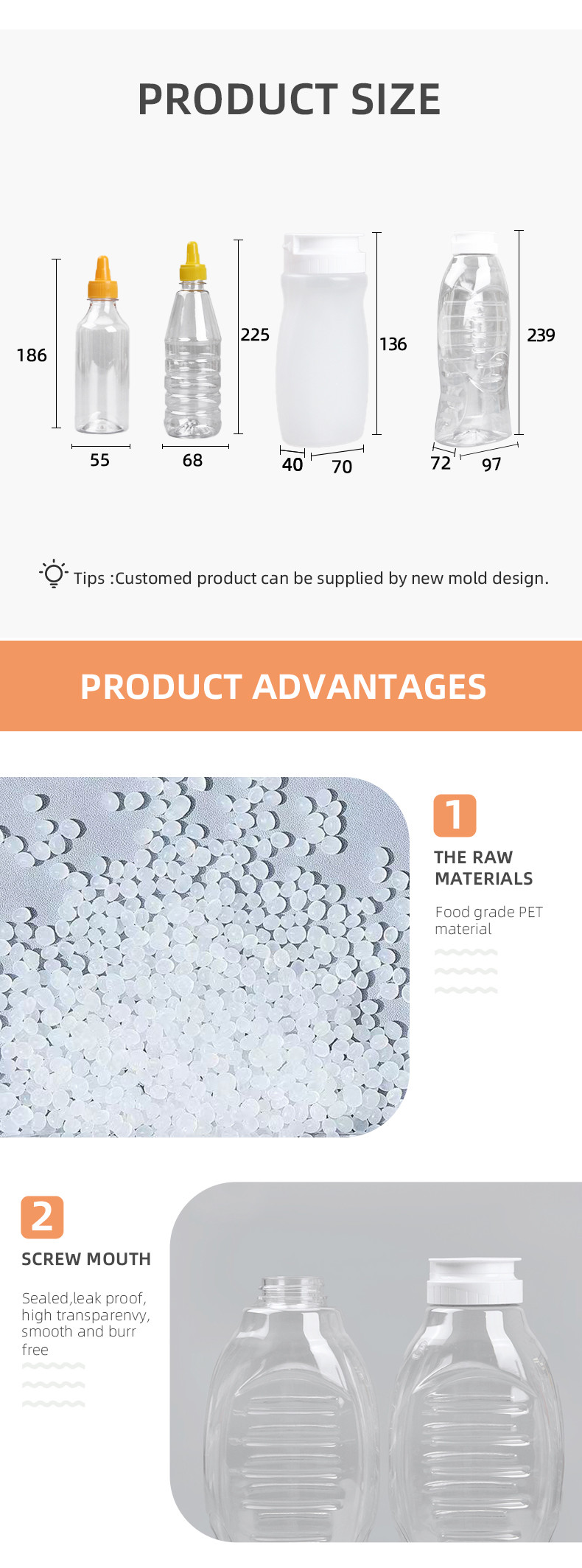 PRODUCT SIZE

186

55

225

68

136

40

70

239

72

97

Tips :Customed product can be supplied by new mold design.

PRODUCT ADVANTAGES

1

THE RAW MATERIALS

Food grade PET material

2

SCREW MOUTH

Sealed,leak proof, high transparenvy, smooth and burr free